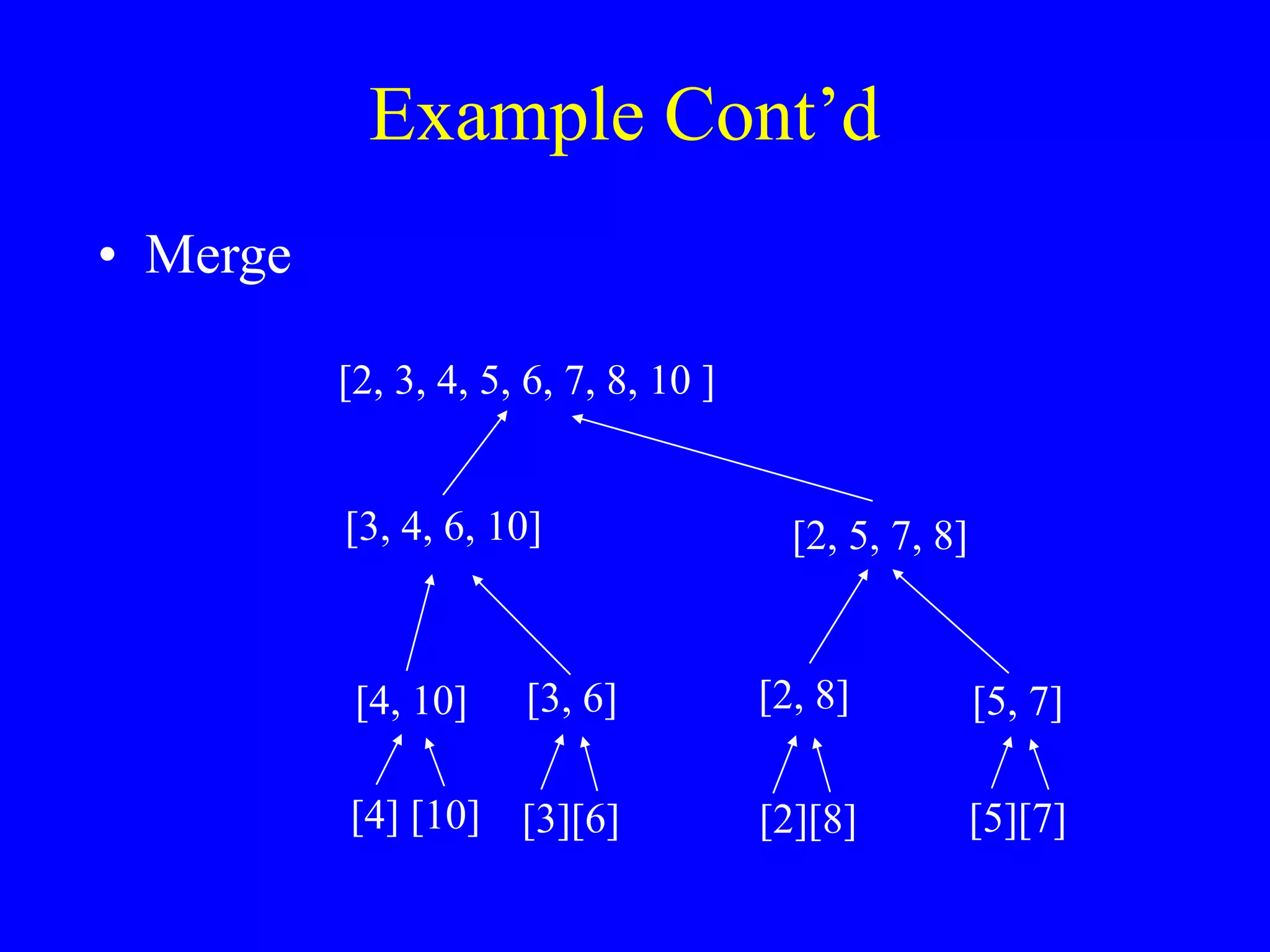 Example Cont’d

• Merge

[2, 3, 4, 5, 6, 7, 8, 10 ]

[3, 4, 6, 10]

[2, 5, 7, 8]

[4, 10] [3, 6] [2, 8] [5, 7]

[4] [10] [3][6] [2][8] [5][7]